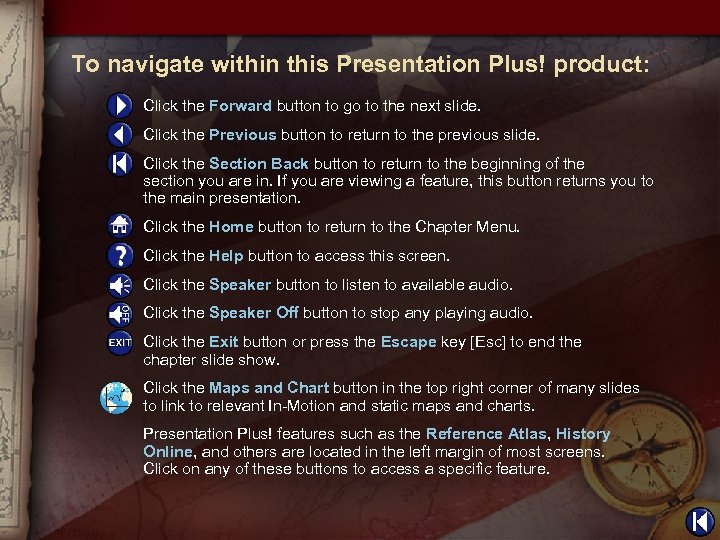 To navigate within this Presentation Plus! product:

Click the Forward button to go to the next slide.

Click the Previous button to return to the previous slide.

Click the Section Back button to return to the beginning of the section you are in. If you are viewing a feature, this button returns you to the main presentation.

Click the Home button to return to the Chapter Menu.

Click the Help button to access this screen.

Click the Speaker button to listen to available audio.

OFF

Click the Speaker Off button to stop any playing audio.

EXIT

Click the Exit button or press the Escape key [Esc] to end the chapter slide show.

Click the Maps and Chart button in the top right corner of many slides to link to relevant In-Motion and static maps and charts.

Presentation Plus! features such as the Reference Atlas, History Online, and others are located in the left margin of most screens. Click on any of these buttons to access a specific feature.